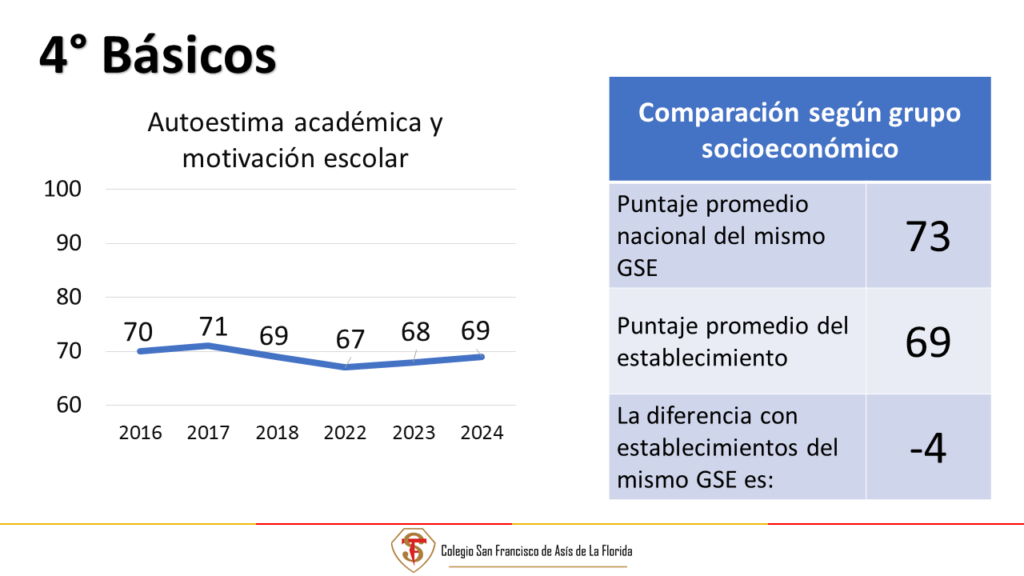 4° Básicos

Autoestima académica y motivación escolar

100
90
80
70
60

70 71 69 67 68 69

2016 2017 2018 2022 2023 2024

| Comparación según grupo socioeconómico | |
|---|---|
| Puntaje promedio nacional del mismo GSE | 73 |
| Puntaje promedio del establecimiento | 69 |
| La diferencia con establecimientos del mismo GSE es: | -4 |

Colegio San Francisco de Asís de La Florida